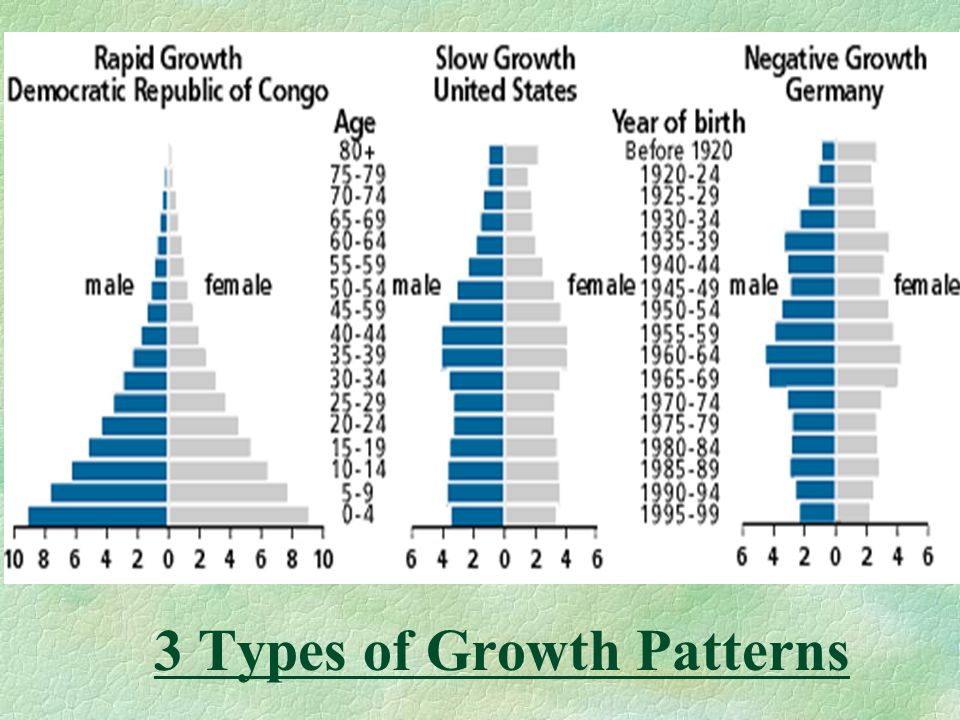 Rapid Growth
Democratic Republic of Congo

male female

10 8 6 4 2 0 2 4 6 8 10

Age
80+
75-79
70-74
65-69
60-64
55-59
50-54
45-59
40-44
35-39
30-34
25-29
20-24
15-19
10-14
5-9
0-4

Slow Growth
United States

male female

6 4 2 0 2 4 6

Year of birth
Before 1920
1920-24
1925-29
1930-34
1935-39
1940-44
1945-49
1950-54
1955-59
1960-64
1965-69
1970-74
1975-79
1980-84
1985-89
1990-94
1995-99

Negative Growth
Germany

male female

6 4 2 0 2 4 6

3 Types of Growth Patterns